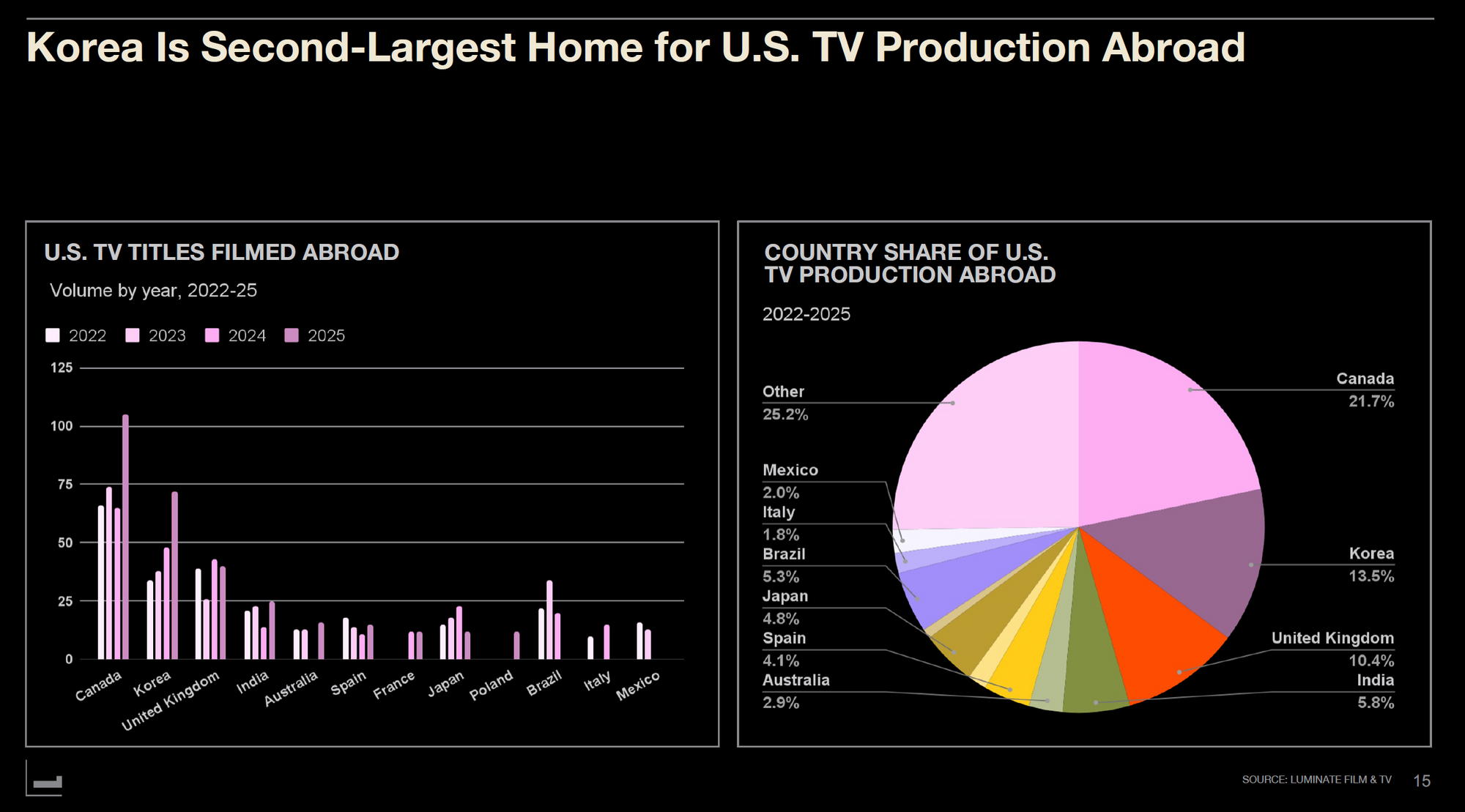 Korea Is Second-Largest Home for U.S. TV Production Abroad

U.S. TV TITLES FILMED ABROAD

Volume by year, 2022-25

2022 2023 2024 2025

125
100
75
50
25
0

Canada Korea United Kingdom India Australia Spain France Japan Poland Brazil Italy Mexico

COUNTRY SHARE OF U.S. TV PRODUCTION ABROAD

2022-2025

Other 25.2%
Mexico 2.0%
Italy 1.8%
Brazil 5.3%
Japan 4.8%
Spain 4.1%
Australia 2.9%
Canada 21.7%
Korea 13.5%
United Kingdom 10.4%
India 5.8%

SOURCE: LUMINATE FILM & TV 15